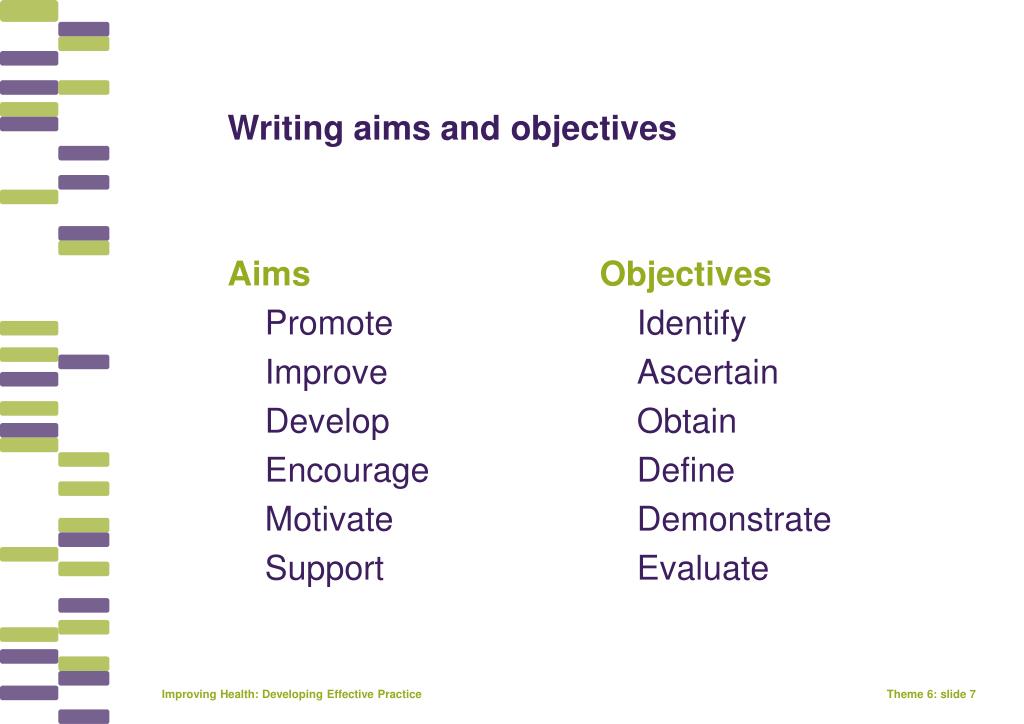 Writing aims and objectives

Aims
Promote
Improve
Develop
Encourage
Motivate
Support

Objectives
Identify
Ascertain
Obtain
Define
Demonstrate
Evaluate

Improving Health: Developing Effective Practice

Theme 6: slide 7